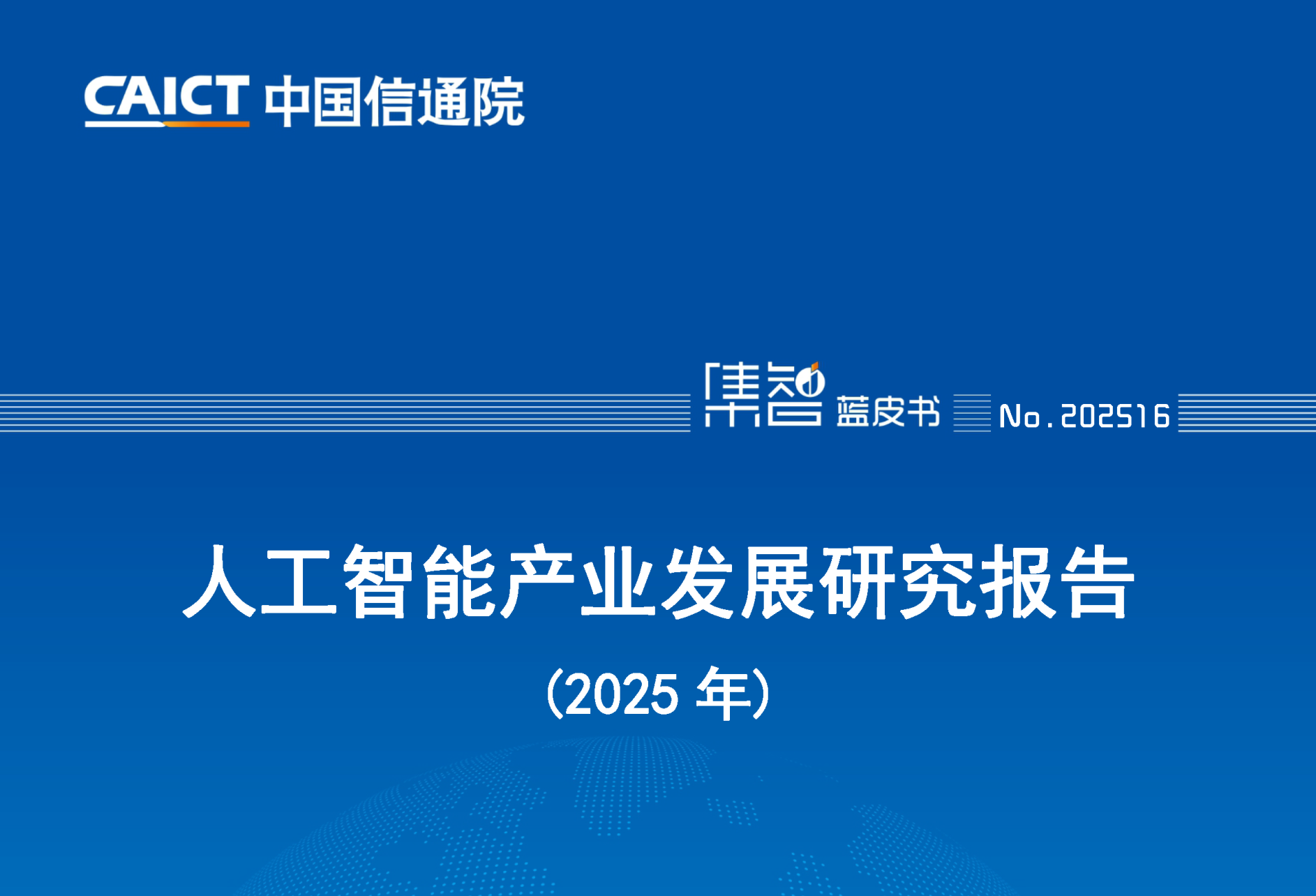 CAICT 中国信通院

集智 蓝皮书 No.202516

人工智能产业发展研究报告

（2025 年）